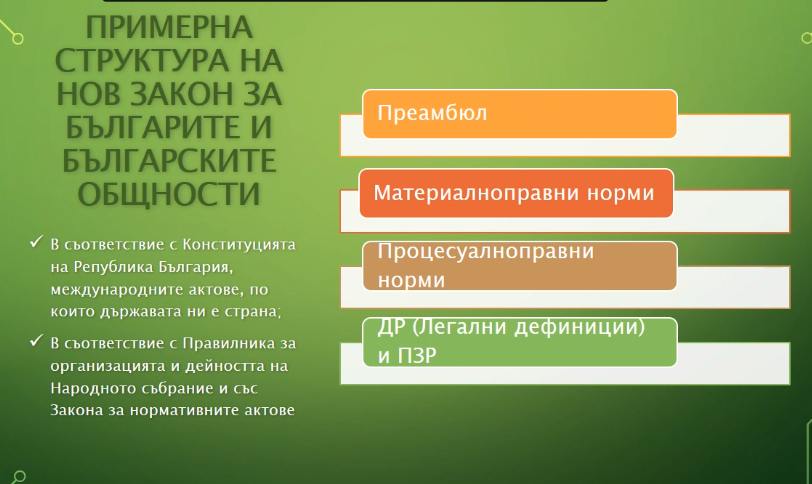 ПРИМЕРНА СТРУКТУРА НА НОВ ЗАКОН ЗА БЪЛГАРИТЕ И БЪЛГАРСКИТЕ ОБЩНОСТИ

✓ В съответствие с Конституцията на Република България, международните актове, по които държавата ни е страна;

✓ В съответствие с Правилника за организацията и дейността на Народното събрание и със Закона за нормативните актове

Преамбюл

Материалноправни норми

Процесуалноправни норми

ДР (Легални дефиниции) и ПЗР